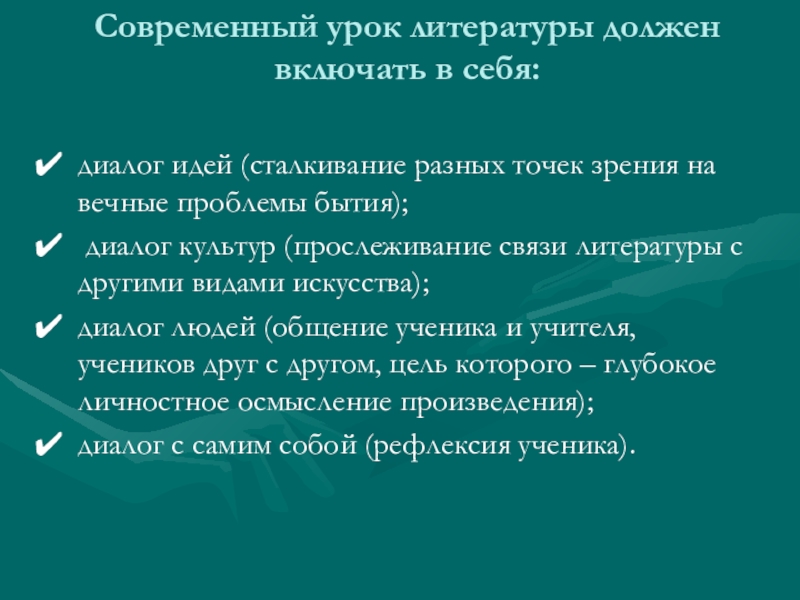 Современный урок литературы должен включать в себя:

✔ диалог идей (сталкивание разных точек зрения на вечные проблемы бытия);

✔ диалог культур (прослеживание связи литературы с другими видами искусства);

✔ диалог людей (общение ученика и учителя, учеников друг с другом, цель которого – глубокое личностное осмысление произведения);

✔ диалог с самим собой (рефлексия ученика).